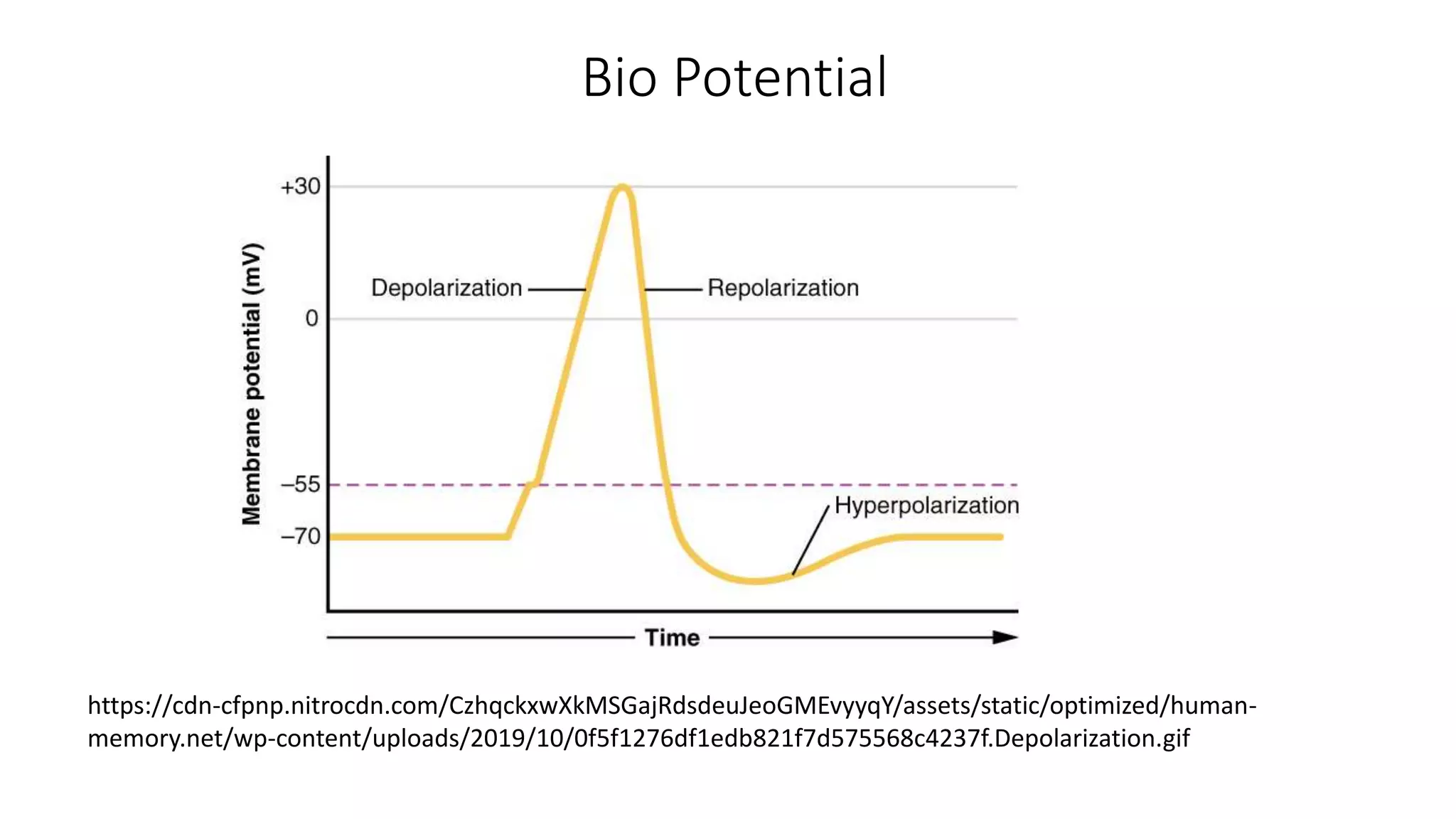 Bio Potential

Membrane potential (mV)

+30

0

–55

–70

Depolarization

Repolarization

Hyperpolarization

Time

https://cdn-cfpnp.nitrocdn.com/CzhqckxwXkMSGajRdsdeuJeoGMEvyyqY/assets/static/optimized/human-memory.net/wp-content/uploads/2019/10/0f5f1276df1edb821f7d575568c4237f.Depolarization.gif